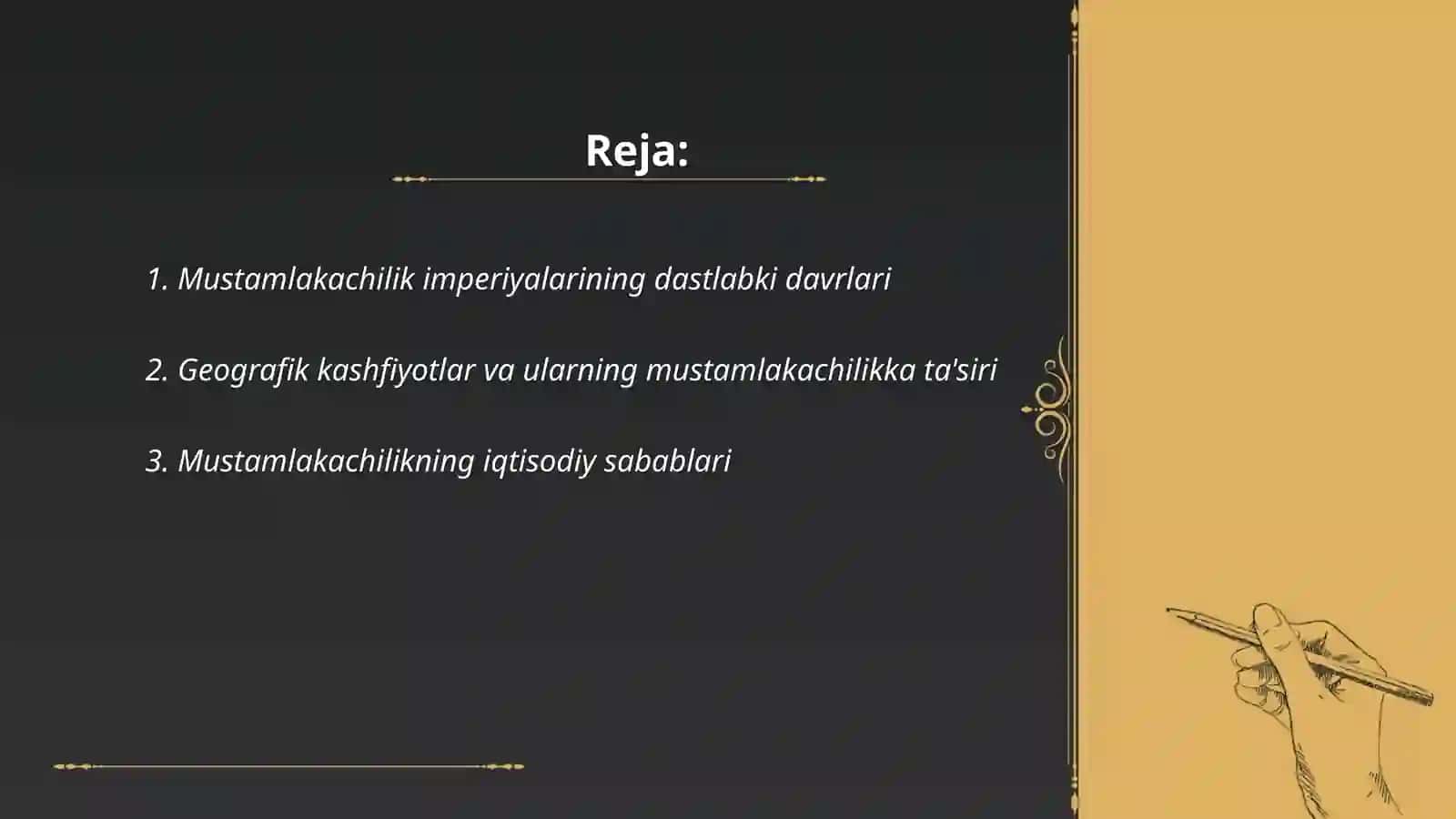 Reja:

1. Mustamlakachilik imperiyalarining dastlabki davrlari

2. Geografik kashfiyotlar va ularning mustamlakachilikka ta'siri

3. Mustamlakachilikning iqtisodiy sabablari